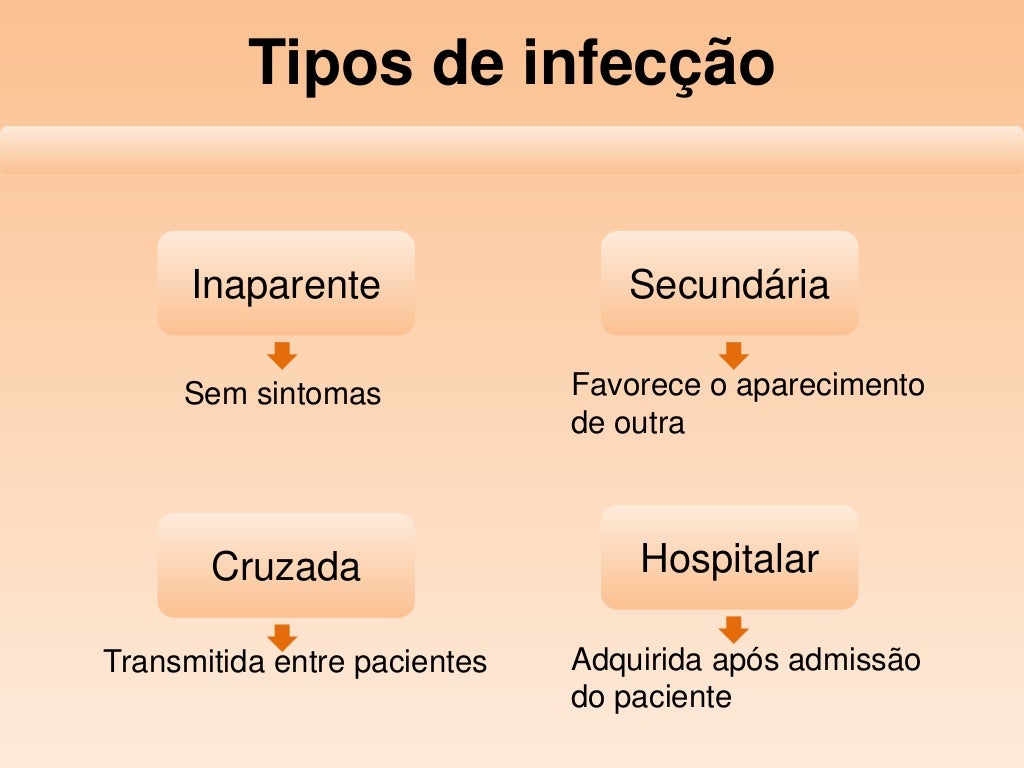 Tipos de infecção

Inaparente

Sem sintomas

Secundária

Favorece o aparecimento de outra

Cruzada

Transmitida entre pacientes

Hospitalar

Adquirida após admissão do paciente